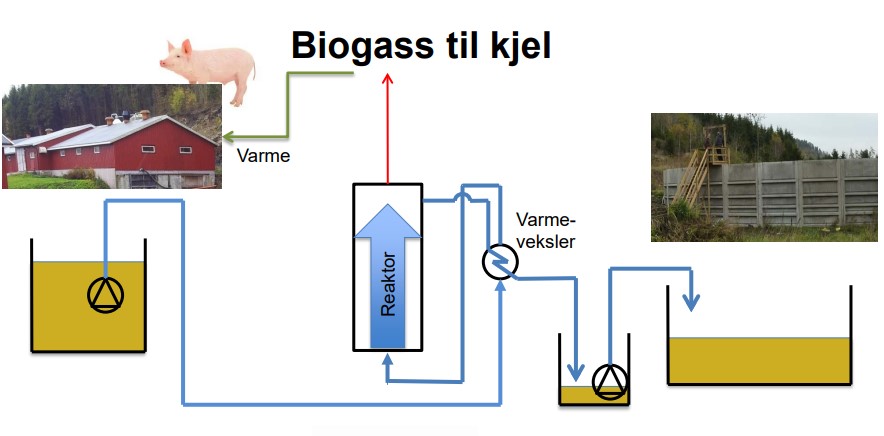 Biogass til kjel

Varme

Reaktor

Varmeveksler